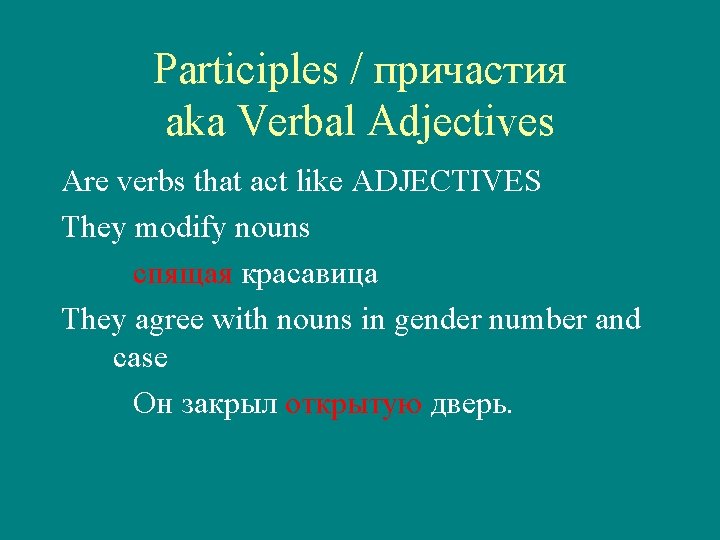 Participles / причастия
aka Verbal Adjectives

Are verbs that act like ADJECTIVES

They modify nouns

спящая красавица

They agree with nouns in gender number and case

Он закрыл открытую дверь.